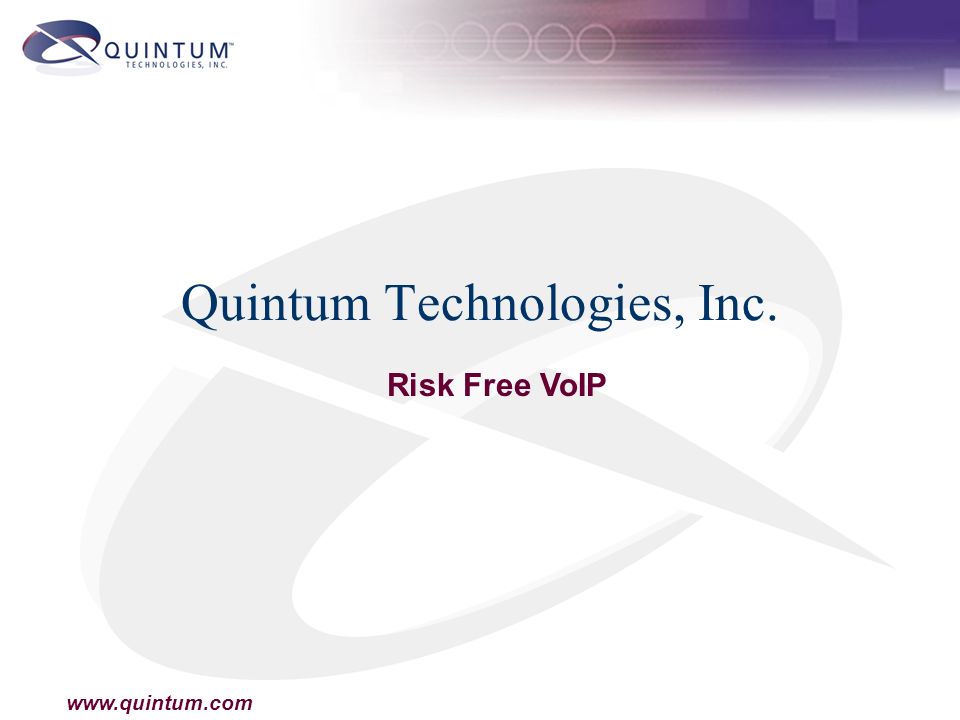 QUINTUM™
TECHNOLOGIES, INC.

Quintum Technologies, Inc.

Risk Free VoIP

www.quintum.com